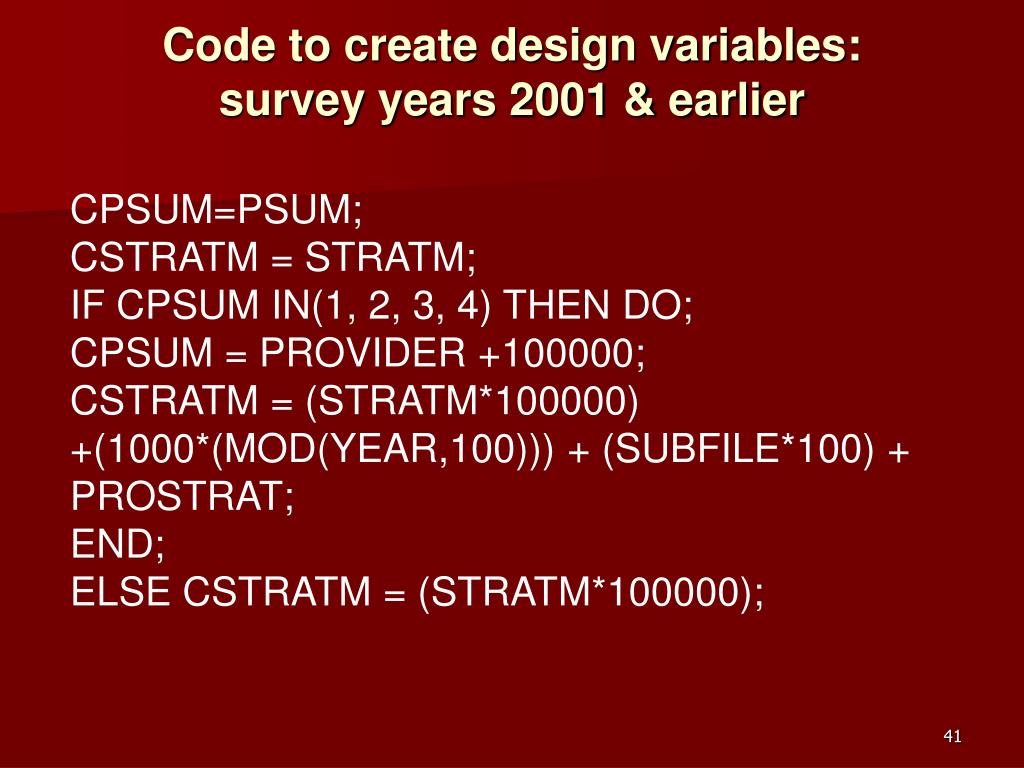 Code to create design variables: survey years 2001 & earlier

CPSUM=PSUM;
CSTRATM = STRATM;
IF CPSUM IN(1, 2, 3, 4) THEN DO;
CPSUM = PROVIDER +100000;
CSTRATM = (STRATM*100000) +(1000*(MOD(YEAR,100))) + (SUBFILE*100) + PROSTRAT;
END;
ELSE CSTRATM = (STRATM*100000);

41